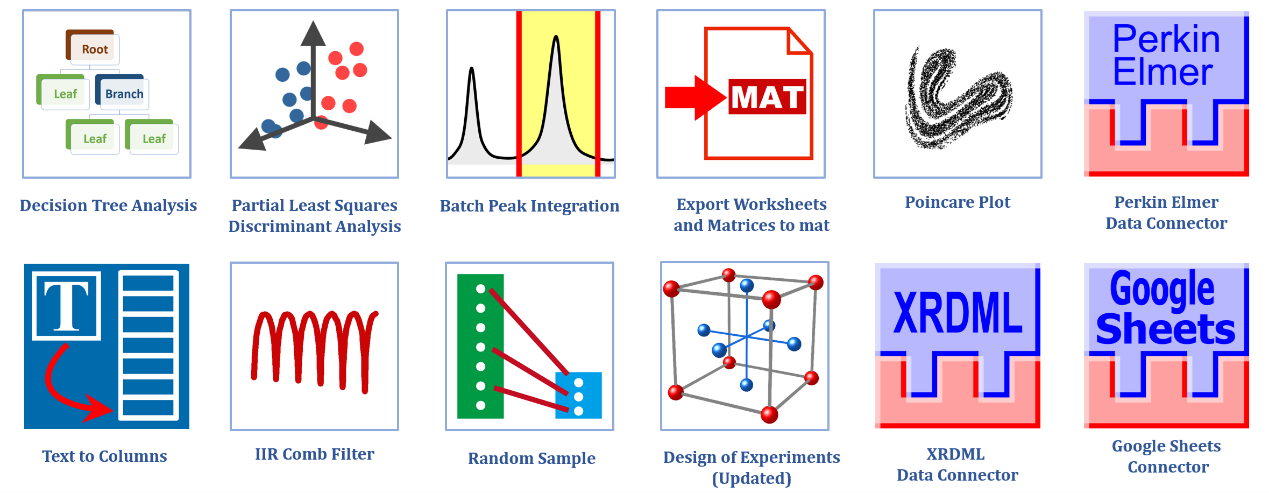 Root

Leaf

Branch

Leaf

Leaf

Decision Tree Analysis

Partial Least Squares Discriminant Analysis

Batch Peak Integration

MAT

Export Worksheets and Matrices to mat

Poincare Plot

Perkin Elmer

Perkin Elmer Data Connector

T

Text to Columns

IIR Comb Filter

Random Sample

Design of Experiments (Updated)

XRDML

XRDML Data Connector

Google Sheets

Google Sheets Connector